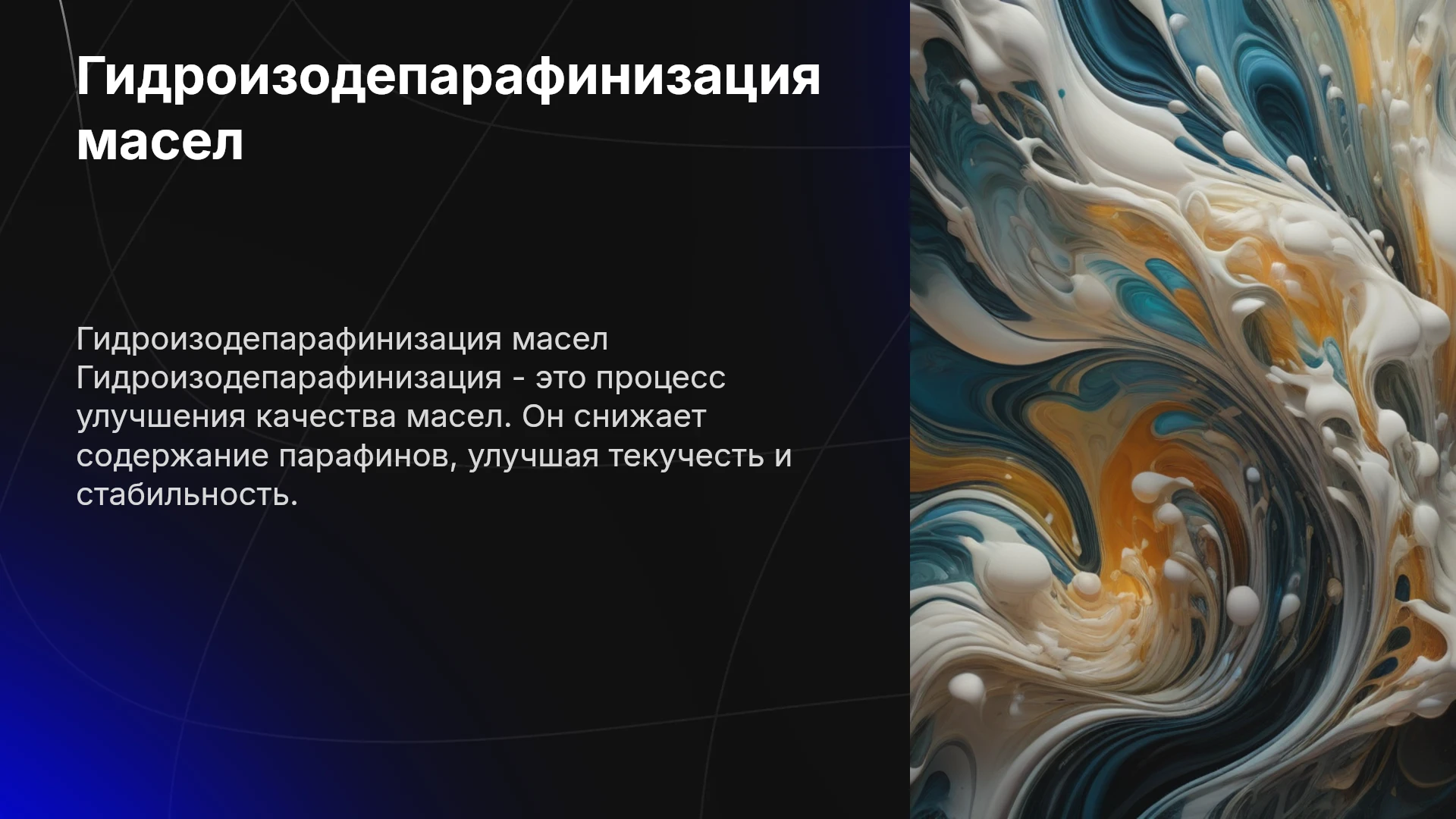 Гидроизодепарафинизация масел

Гидроизодепарафинизация масел Гидроизодепарафинизация - это процесс улучшения качества масел. Он снижает содержание парафинов, улучшая текучесть и стабильность.